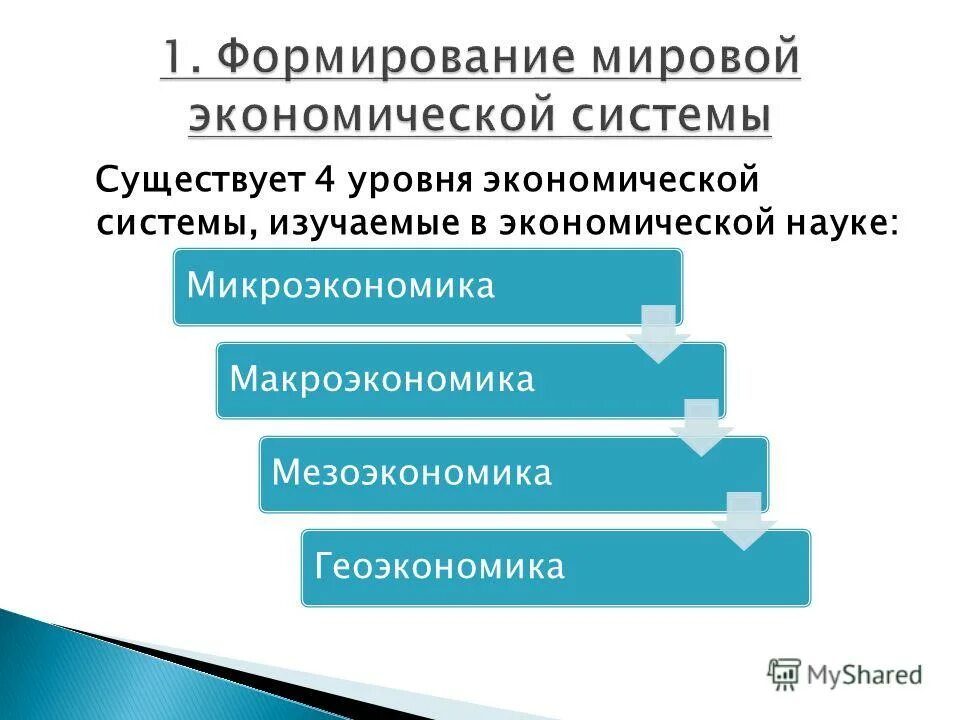 1. Формирование мировой экономической системы

Существует 4 уровня экономической системы, изучаемые в экономической науке:

Микроэкономика

Макроэкономика

Мезоэкономика

Геоэкономика

MyShared